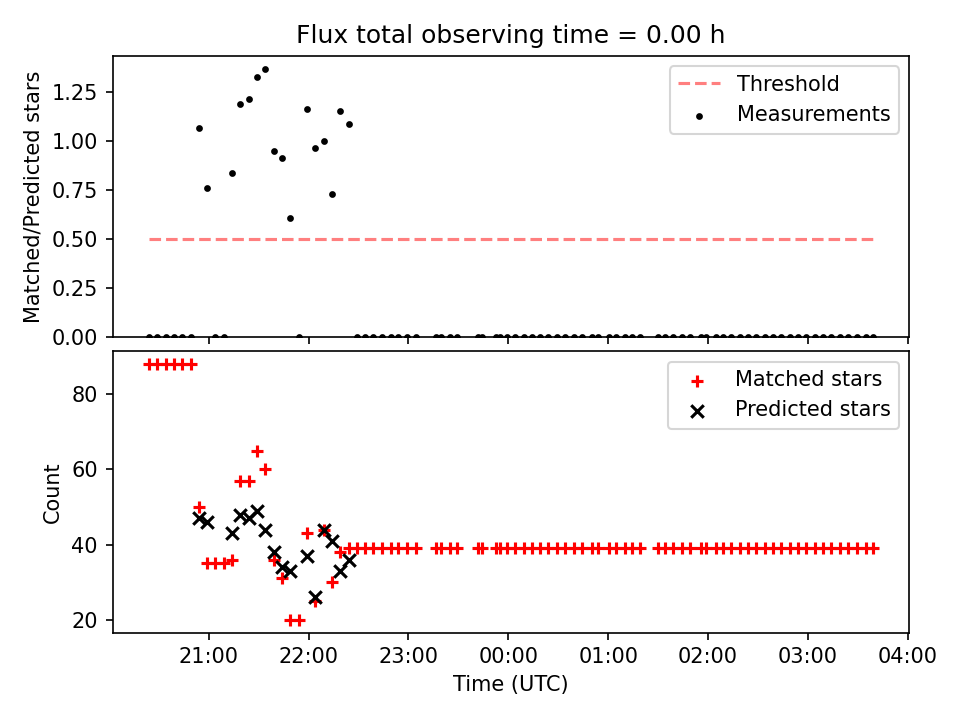 Flux total observing time = 0.00 h

Matched/Predicted stars

1.25
1.00
0.75
0.50
0.25
0.00

Threshold
Measurements

Count

80
60
40
20

Matched stars
Predicted stars

21:00 22:00 23:00 00:00 01:00 02:00 03:00 04:00

Time (UTC)